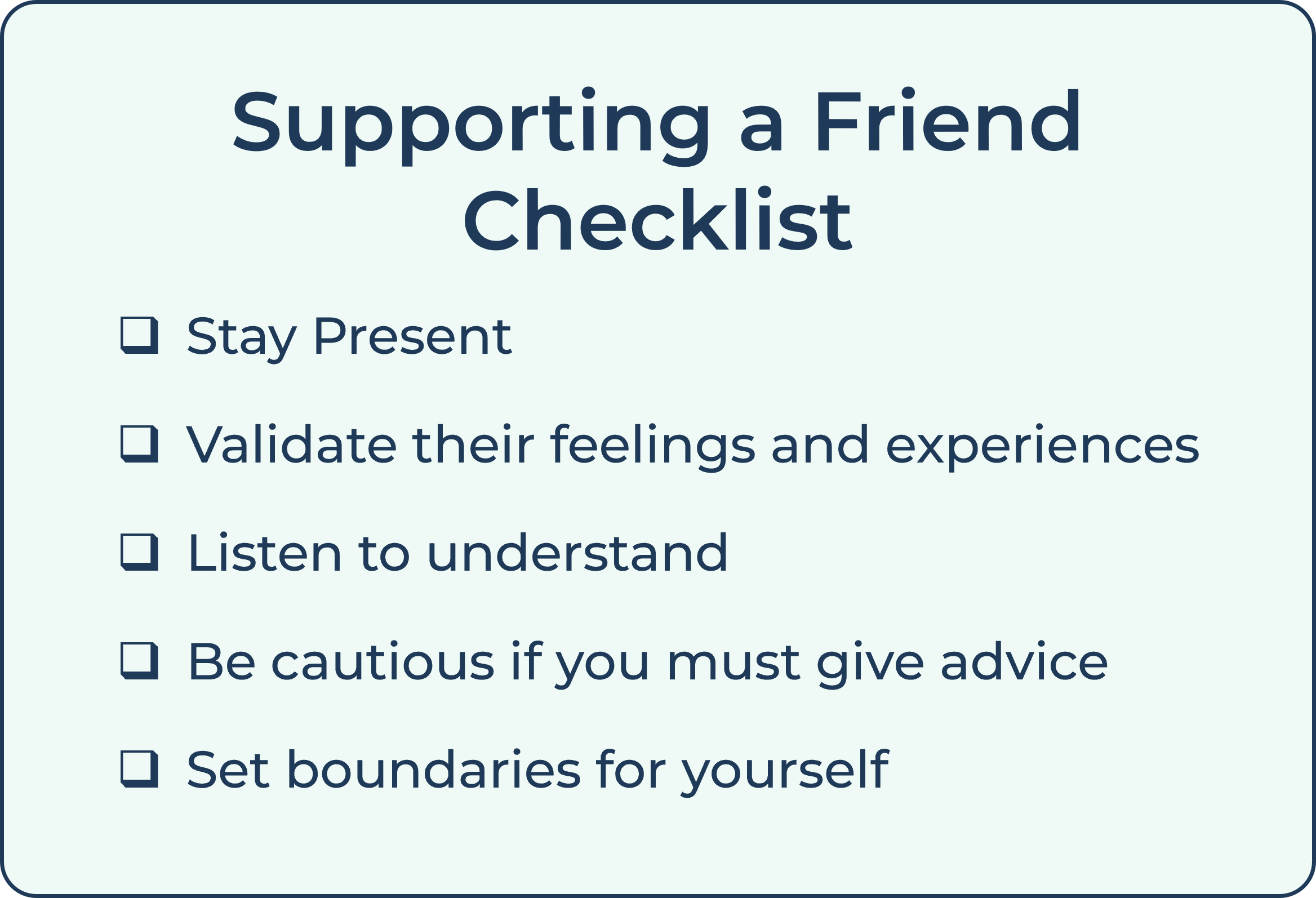 Supporting a Friend Checklist

❑ Stay Present

❑ Validate their feelings and experiences

❑ Listen to understand

❑ Be cautious if you must give advice

❑ Set boundaries for yourself